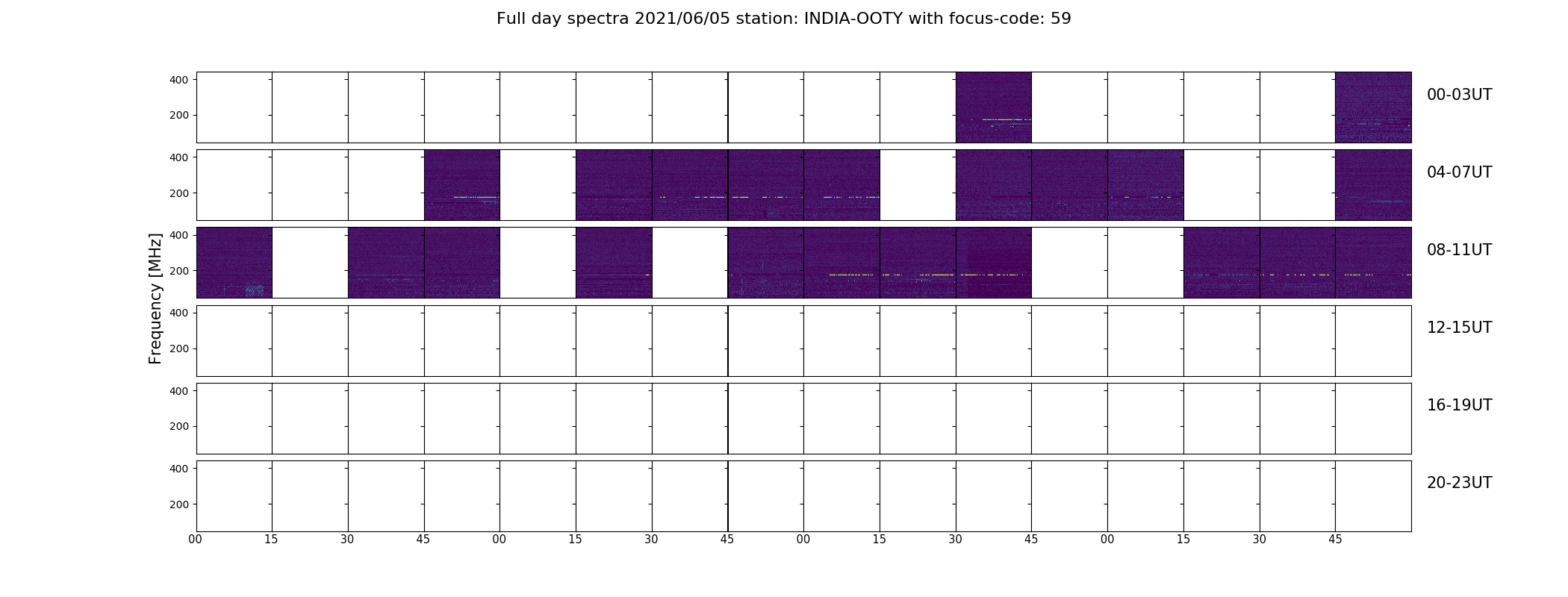 Full day spectra 2021/06/05 station: INDIA-OOTY with focus-code: 59

Frequency [MHz]

400
200
00-03UT

400
200
04-07UT

400
200
08-11UT

400
200
12-15UT

400
200
16-19UT

400
200
20-23UT

00 15 30 45 00 15 30 45 00 15 30 45 00 15 30 45